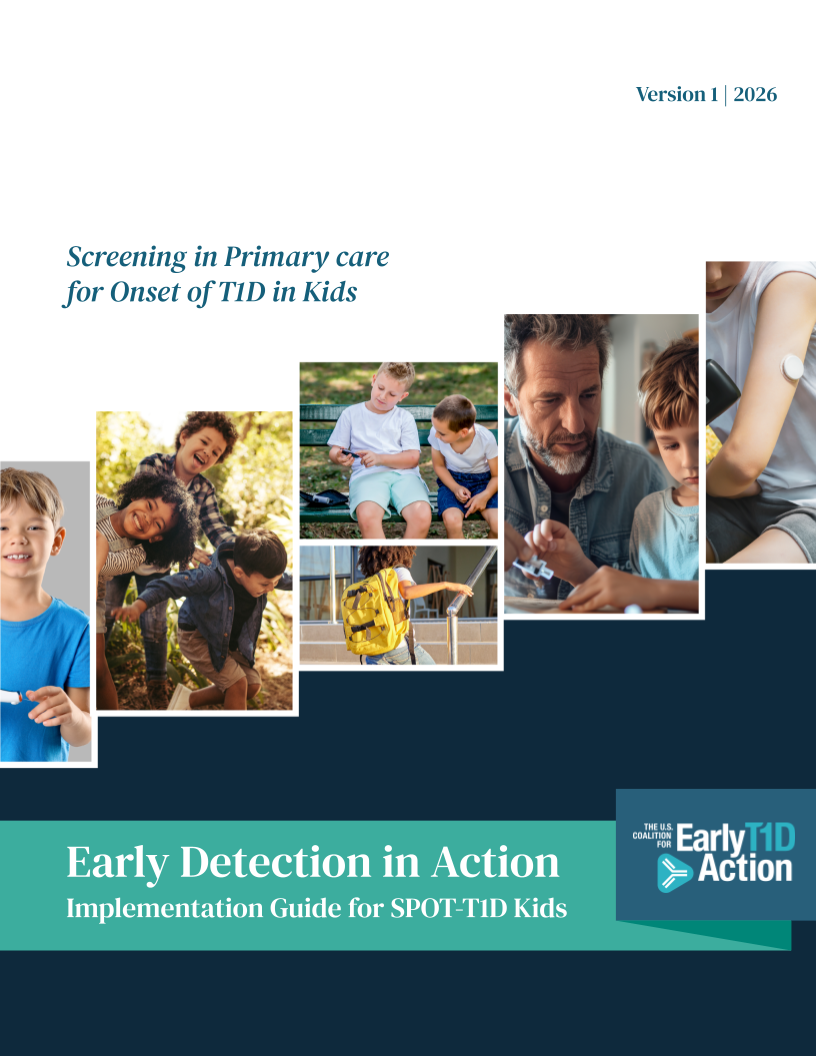 Version 1 | 2026

Screening in Primary care for Onset of T1D in Kids

Early Detection in Action
Implementation Guide for SPOT-T1D Kids

THE U.S. COALITION FOR Early T1D Action